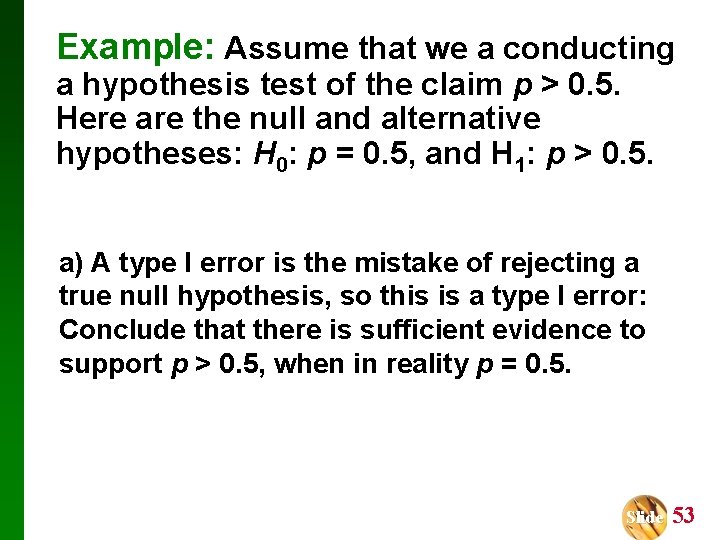 Example: Assume that we a conducting a hypothesis test of the claim $p > 0.5$. Here are the null and alternative hypotheses: $H_0$: $p = 0.5$, and $H_1$: $p > 0.5$.

a) A type I error is the mistake of rejecting a true null hypothesis, so this is a type I error: Conclude that there is sufficient evidence to support $p > 0.5$, when in reality $p = 0.5$.

Slide 53